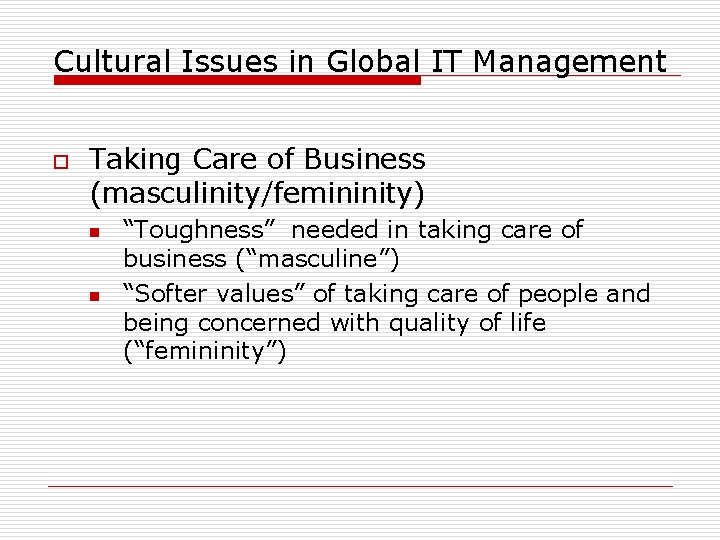 Cultural Issues in Global IT Management

Taking Care of Business (masculinity/femininity)

“Toughness” needed in taking care of business (“masculine”)

“Softer values” of taking care of people and being concerned with quality of life (“femininity”)